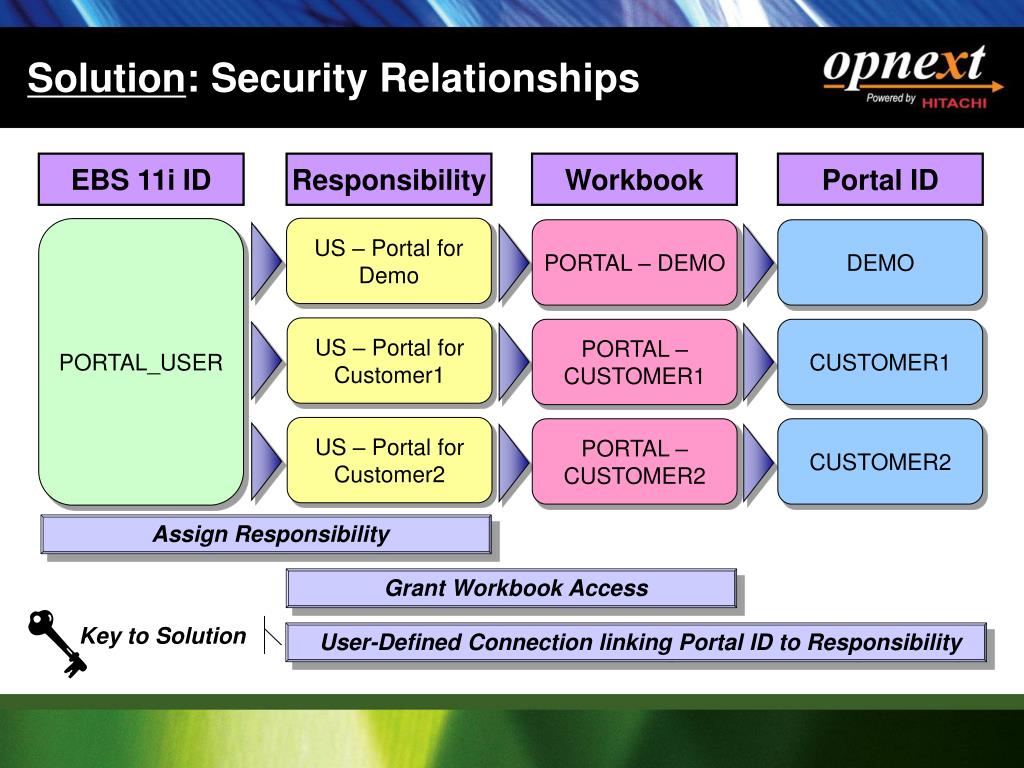 Solution: Security Relationships

opnext
Powered by HITACHI

EBS 11i ID

Responsibility

Workbook

Portal ID

PORTAL_USER

US – Portal for Demo

PORTAL – DEMO

DEMO

US – Portal for Customer1

PORTAL – CUSTOMER1

CUSTOMER1

US – Portal for Customer2

PORTAL – CUSTOMER2

CUSTOMER2

Assign Responsibility

Grant Workbook Access

Key to Solution

User-Defined Connection linking Portal ID to Responsibility